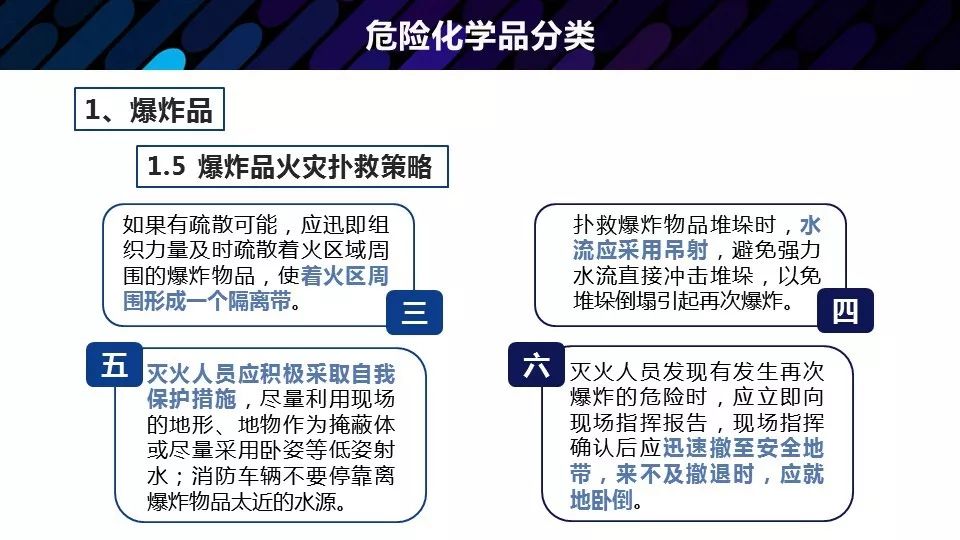 危险化学品分类

1、爆炸品

1.5 爆炸品火灾扑救策略

如果有疏散可能，应迅即组织力量及时疏散着火区域周围的爆炸物品，使着火区周围形成一个隔离带。

三

扑救爆炸物品堆垛时，水流应采用吊射，避免强力水流直接冲击堆垛，以免堆垛倒塌引起再次爆炸。

四

五

灭火人员应积极采取自我保护措施，尽量利用现场的地形、地物作为掩蔽体或尽量采用卧姿等低姿射水；消防车辆不要停靠离爆炸物品太近的水源。

六

灭火人员发现有发生再次爆炸的危险时，应立即向现场指挥报告，现场指挥确认后应迅速撤至安全地带，来不及撤退时，应就地卧倒。